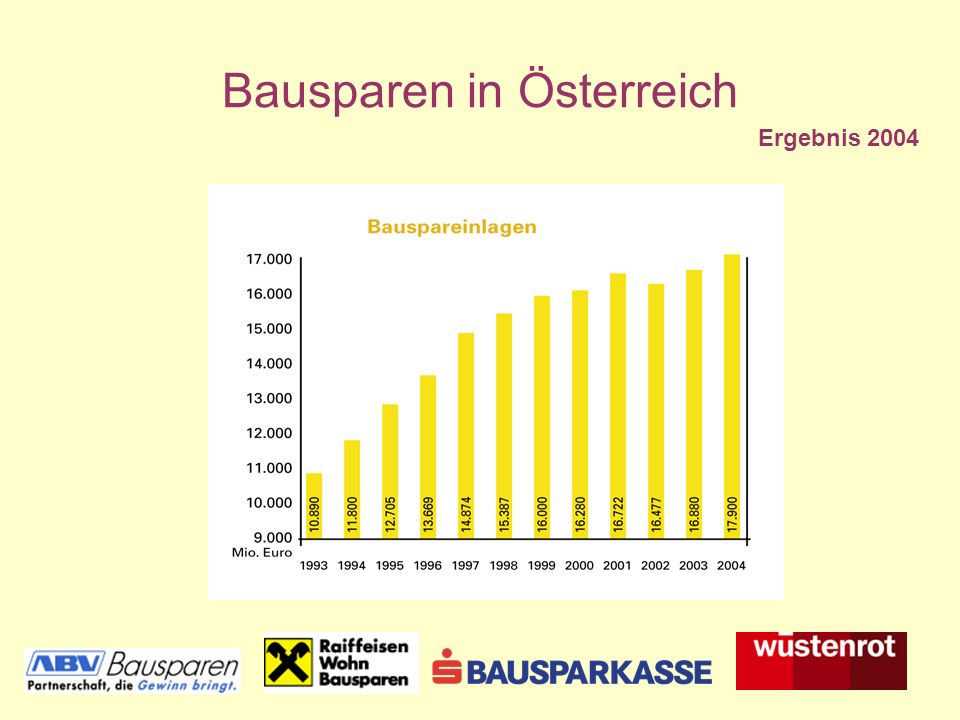 Bausparen in Österreich

Ergebnis 2004

Bauspareinlagen

17.000
16.000
15.000
14.000
13.000
12.000
11.000
10.000
9.000
Mio. Euro

10.890
11.800
12.705
13.669
14.874
15.387
16.000
16.280
16.722
16.477
16.880
17.900

1993 1994 1995 1996 1997 1998 1999 2000 2001 2002 2003 2004

ABV Bausparen
Partnerschaft, die Gewinn bringt.

Raiffeisen Wohn Bausparen

BAUSPARKASSE

wüstenrot